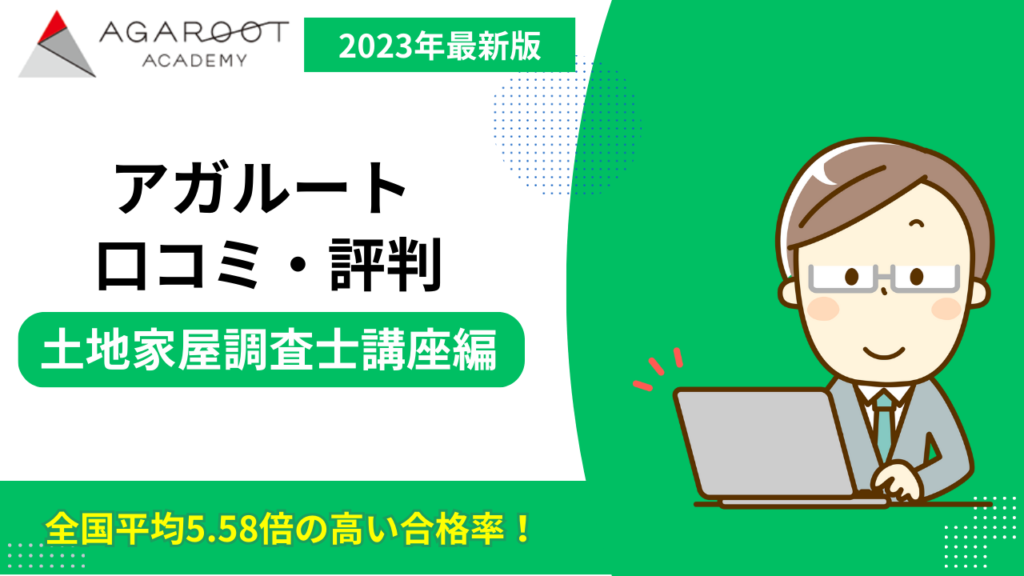 AGAROOT
ACADEMY

2023年最新版

アガルート
口コミ・評判

土地家屋調査士講座編

全国平均5.58倍の高い合格率！